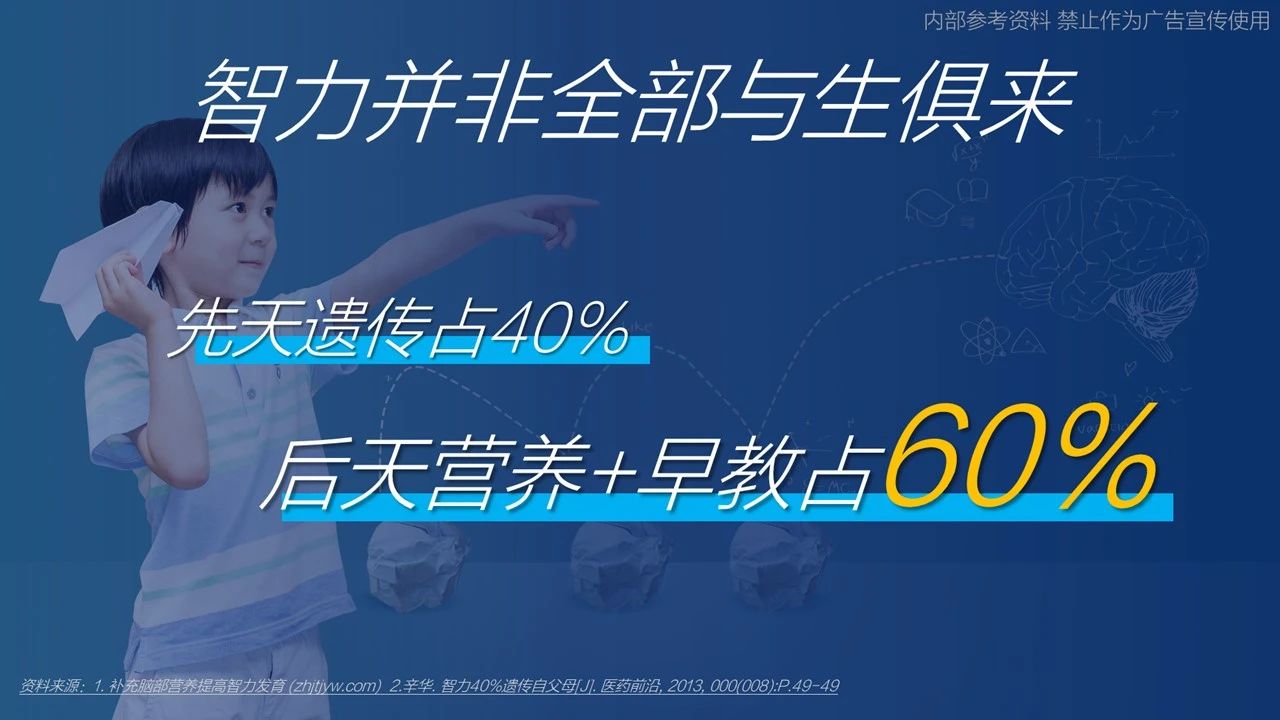 内部参考资料 禁止作为广告宣传使用

智力并非全部与生俱来

先天遗传占40%

后天营养+早教占60%

资料来源：1. 补充脑部营养提高智力发育 (zhjtjyw.com) 2.辛华. 智力40%遗传自父母[J]. 医药前沿, 2013, 000(008):P.49-49